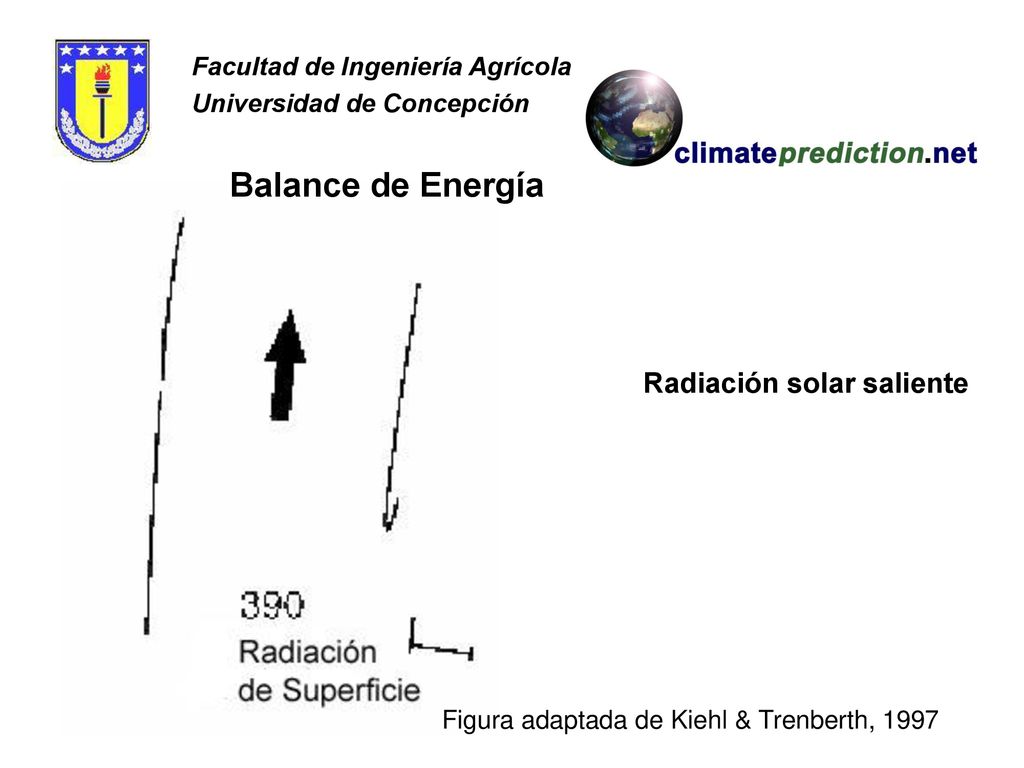 Facultad de Ingeniería Agrícola
Universidad de Concepción

climateprediction.net

Balance de Energía

Radiación solar saliente

390
Radiación
de Superficie

Figura adaptada de Kiehl & Trenberth, 1997